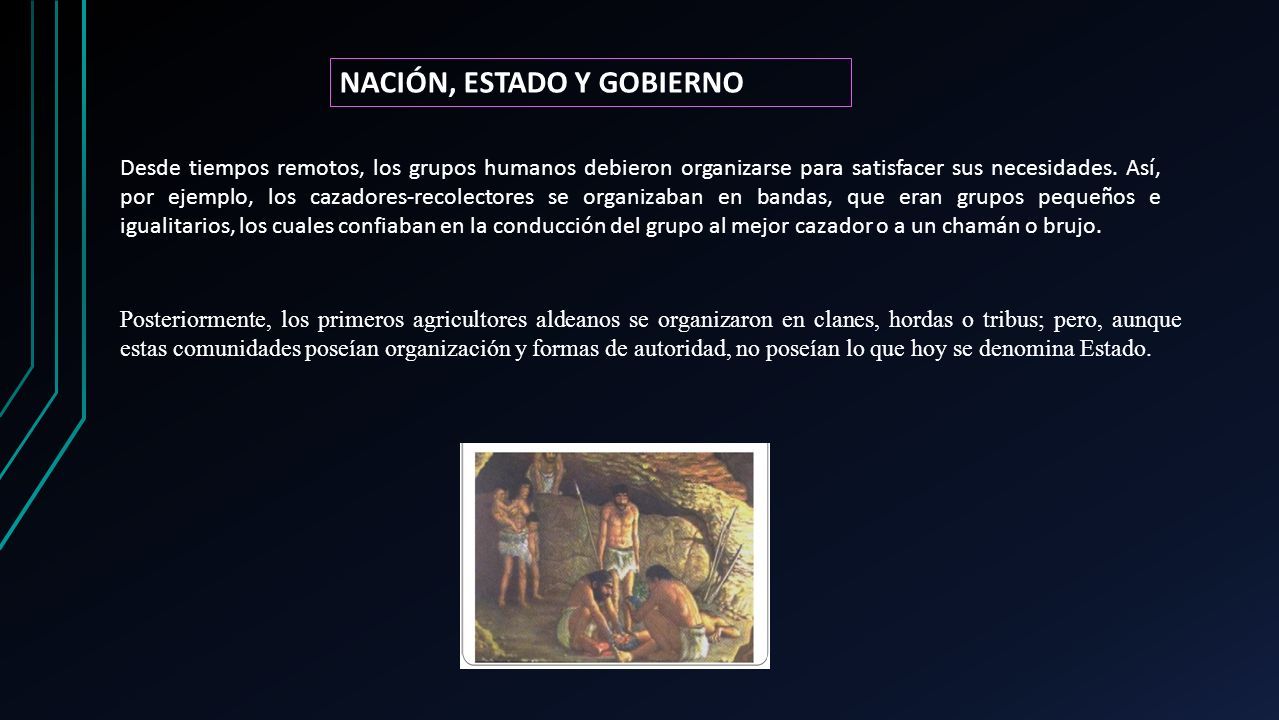 NACIÓN, ESTADO Y GOBIERNO

Desde tiempos remotos, los grupos humanos debieron organizarse para satisfacer sus necesidades. Así, por ejemplo, los cazadores-recolectores se organizaban en bandas, que eran grupos pequeños e igualitarios, los cuales confiaban en la conducción del grupo al mejor cazador o a un chamán o brujo.

Posteriormente, los primeros agricultores aldeanos se organizaron en clanes, hordas o tribus; pero, aunque estas comunidades poseían organización y formas de autoridad, no poseían lo que hoy se denomina Estado.